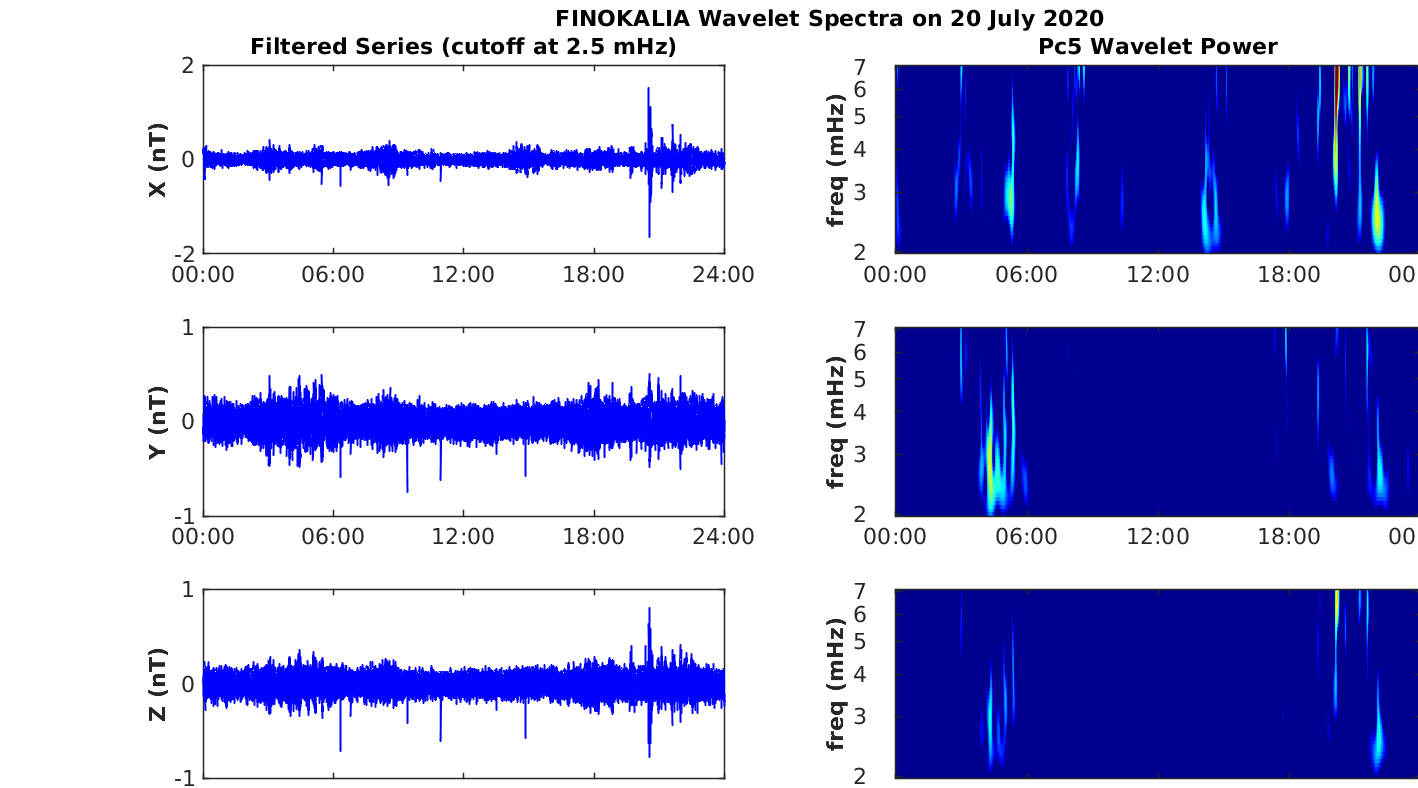 FINOKALIA Wavelet Spectra on 20 July 2020

Filtered Series (cutoff at 2.5 mHz)

X (nT)
2
0
-2
00:00 06:00 12:00 18:00 24:00

Y (nT)
1
0
-1
00:00 06:00 12:00 18:00 24:00

Z (nT)
1
0
-1

Pc5 Wavelet Power

freq (mHz)
7
6
5
4
3
2
00:00 06:00 12:00 18:00 00

freq (mHz)
7
6
5
4
3
2
00:00 06:00 12:00 18:00 00

freq (mHz)
7
6
5
4
3
2